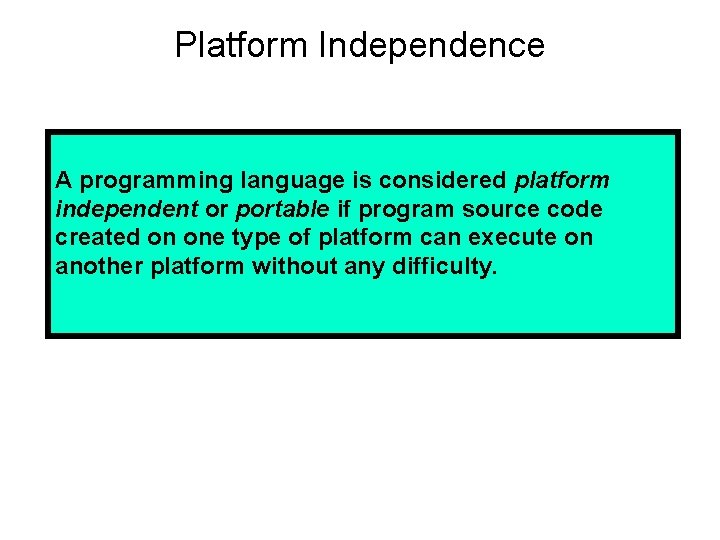 Platform Independence

A programming language is considered platform independent or portable if program source code created on one type of platform can execute on another platform without any difficulty.